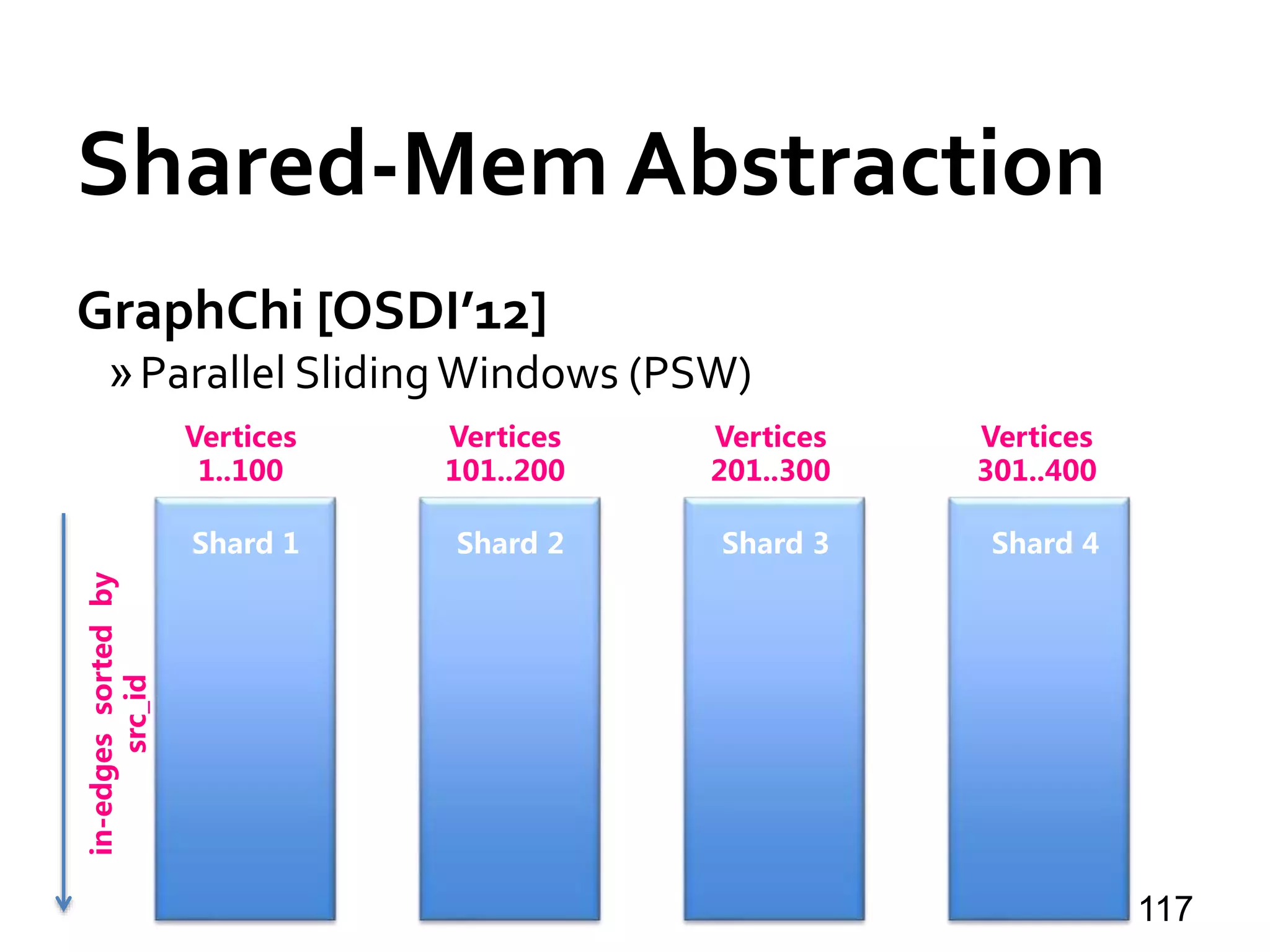 Shared-Mem Abstraction

GraphChi [OSDI'12]

» Parallel Sliding Windows (PSW)

Vertices 1..100

Vertices 101..200

Vertices 201..300

Vertices 301..400

in-edges sorted by src_id

Shard 1

Shard 2

Shard 3

Shard 4

117